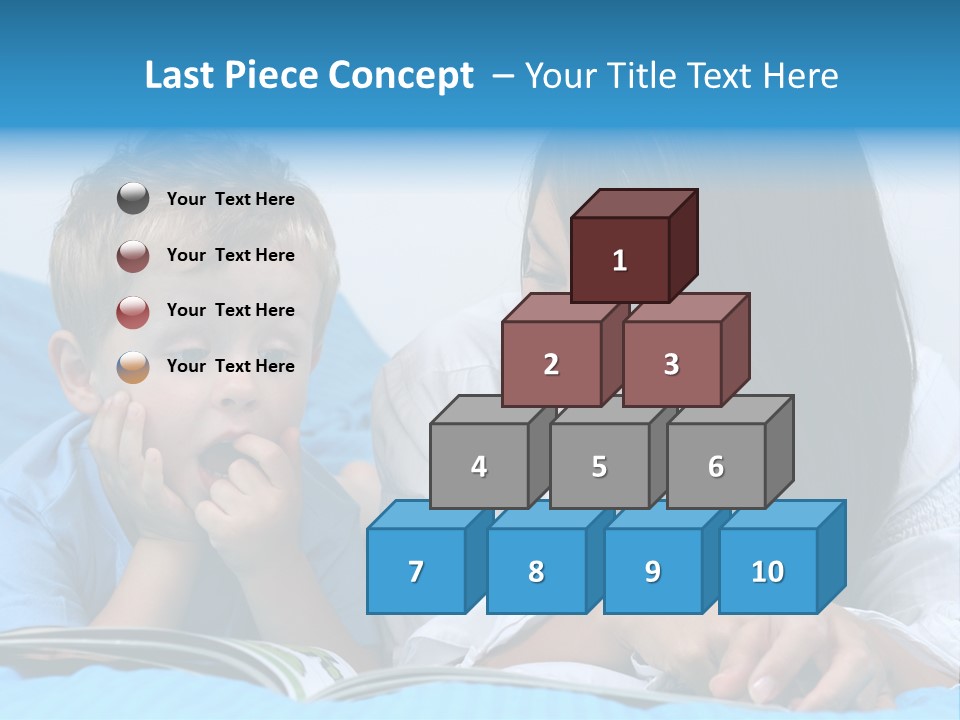 Last Piece Concept – Your Title Text Here

Your Text Here

Your Text Here

Your Text Here

Your Text Here

1

2

3

4

5

6

7

8

9

10